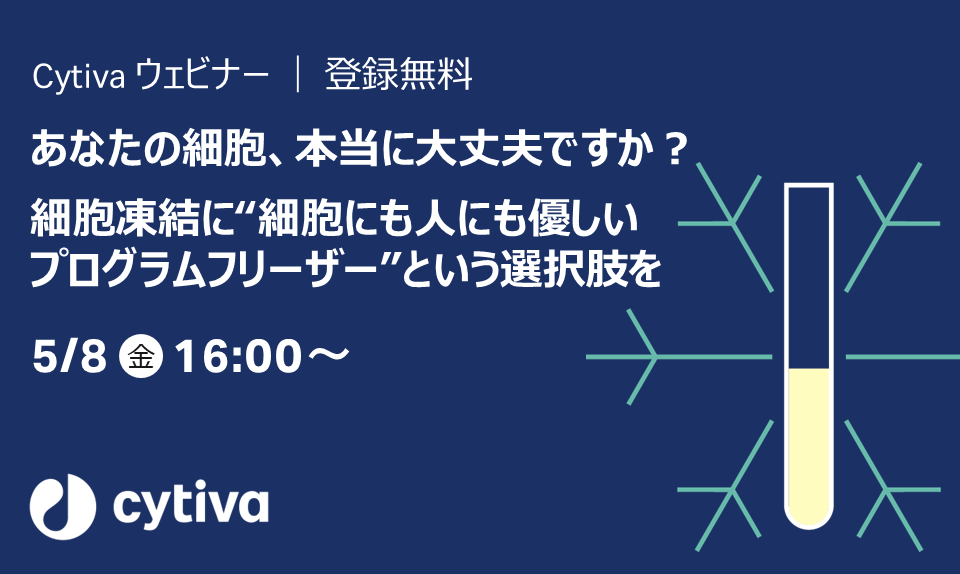 Cytiva ウェビナー ｜ 登録無料

あなたの細胞、本当に大丈夫ですか？

細胞凍結に“細胞にも人にも優しいプログラムフリーザー”という選択肢を

5/8 金 16:00～

cytiva